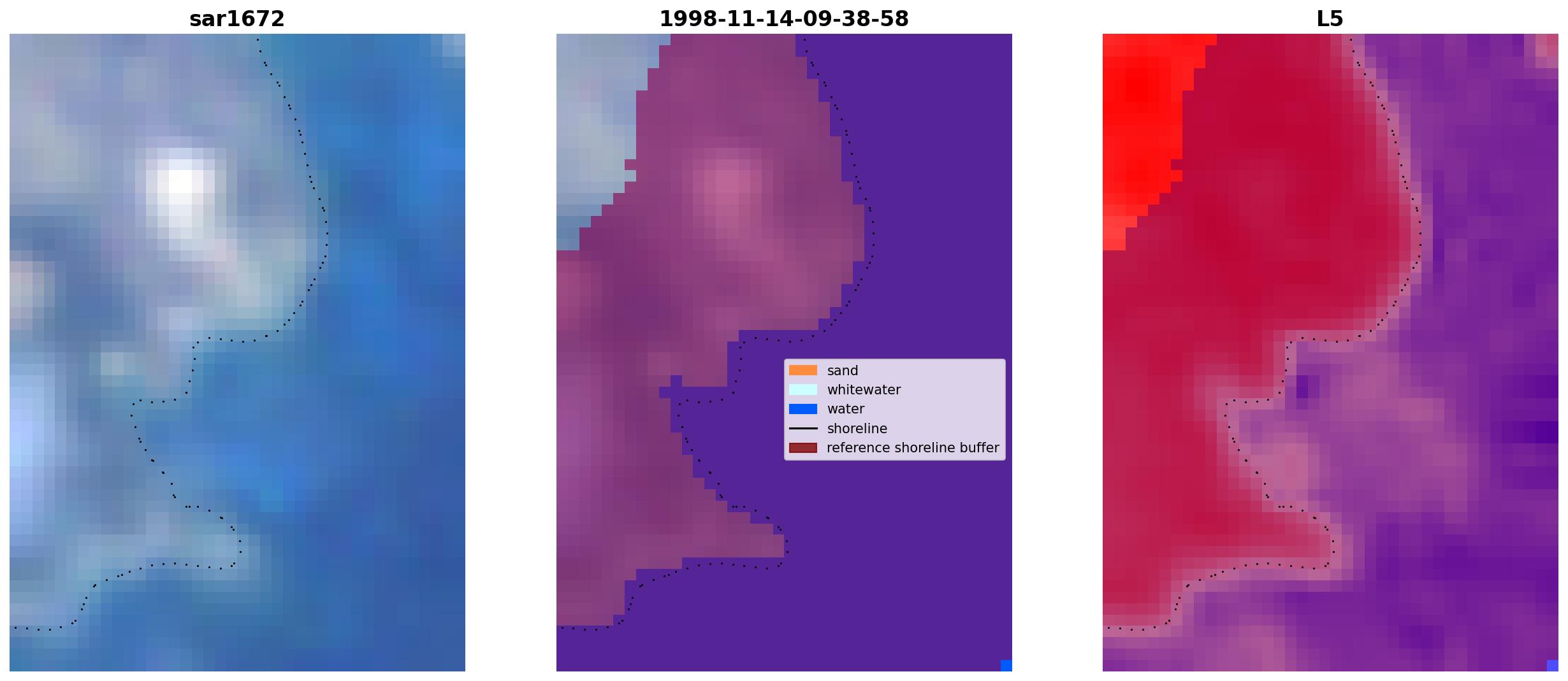 sar1672

1998-11-14-09-38-58

sand
whitewater
water
shoreline
reference shoreline buffer

L5